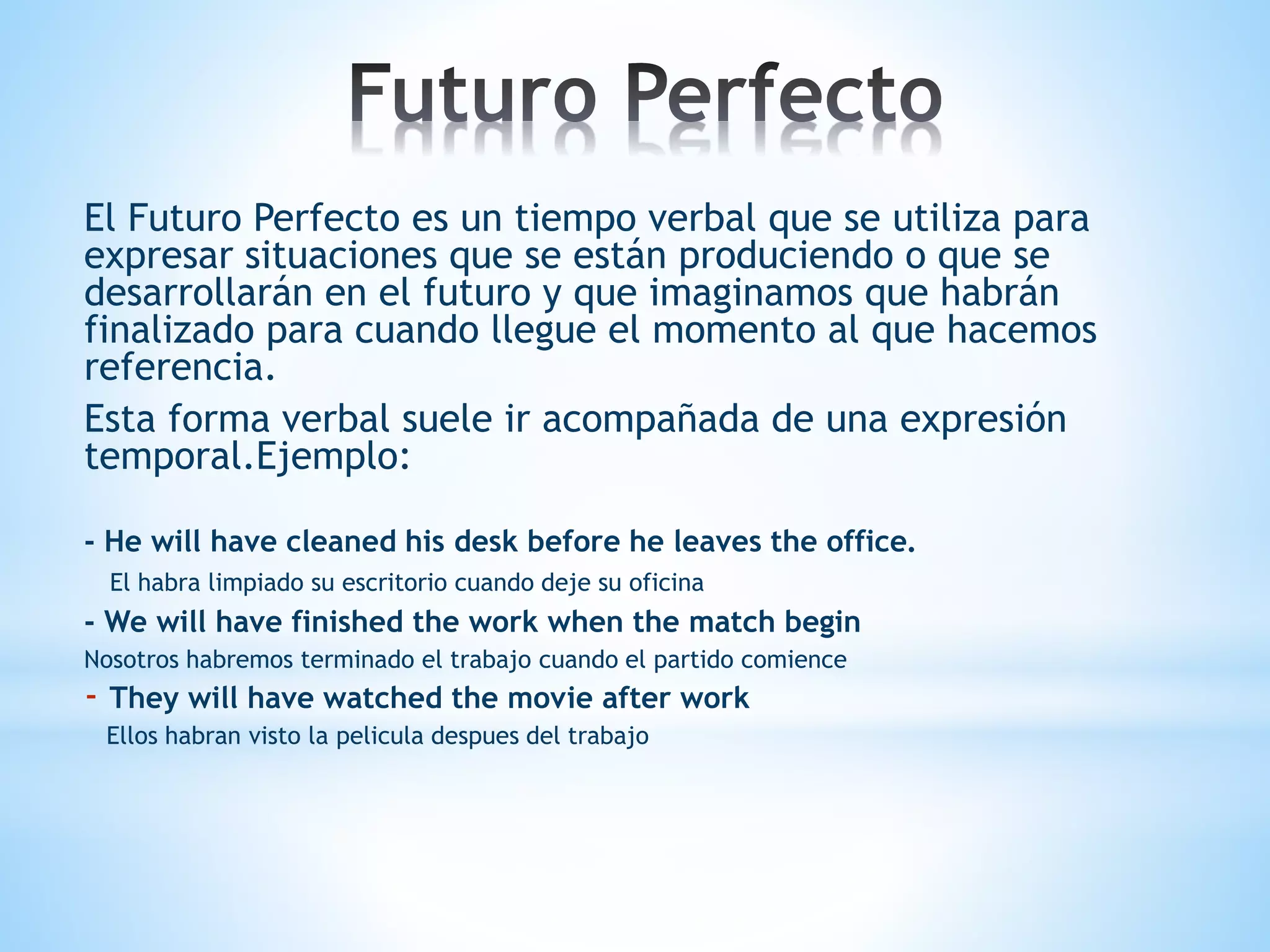 Futuro Perfecto

El Futuro Perfecto es un tiempo verbal que se utiliza para expresar situaciones que se están produciendo o que se desarrollarán en el futuro y que imaginamos que habrán finalizado para cuando llegue el momento al que hacemos referencia.

Esta forma verbal suele ir acompañada de una expresión temporal.Ejemplo:

- He will have cleaned his desk before he leaves the office.

El habra limpiado su escritorio cuando deje su oficina

- We will have finished the work when the match begin

Nosotros habremos terminado el trabajo cuando el partido comience

- They will have watched the movie after work

Ellos habran visto la pelicula despues del trabajo